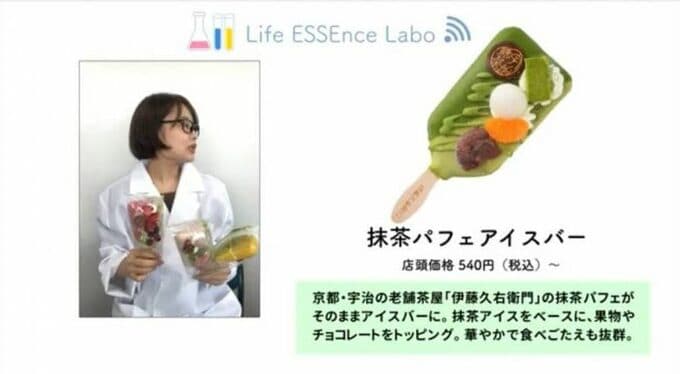 Life ESSEnce Labo

抹茶パフェアイスバー

店頭価格 540円（税込）～

京都・宇治の老舗茶屋「伊藤久右衛門」の抹茶パフェがそのままアイスバーに。抹茶アイスをベースに、果物やチョコレートをトッピング。華やかで食べごたえも抜群。